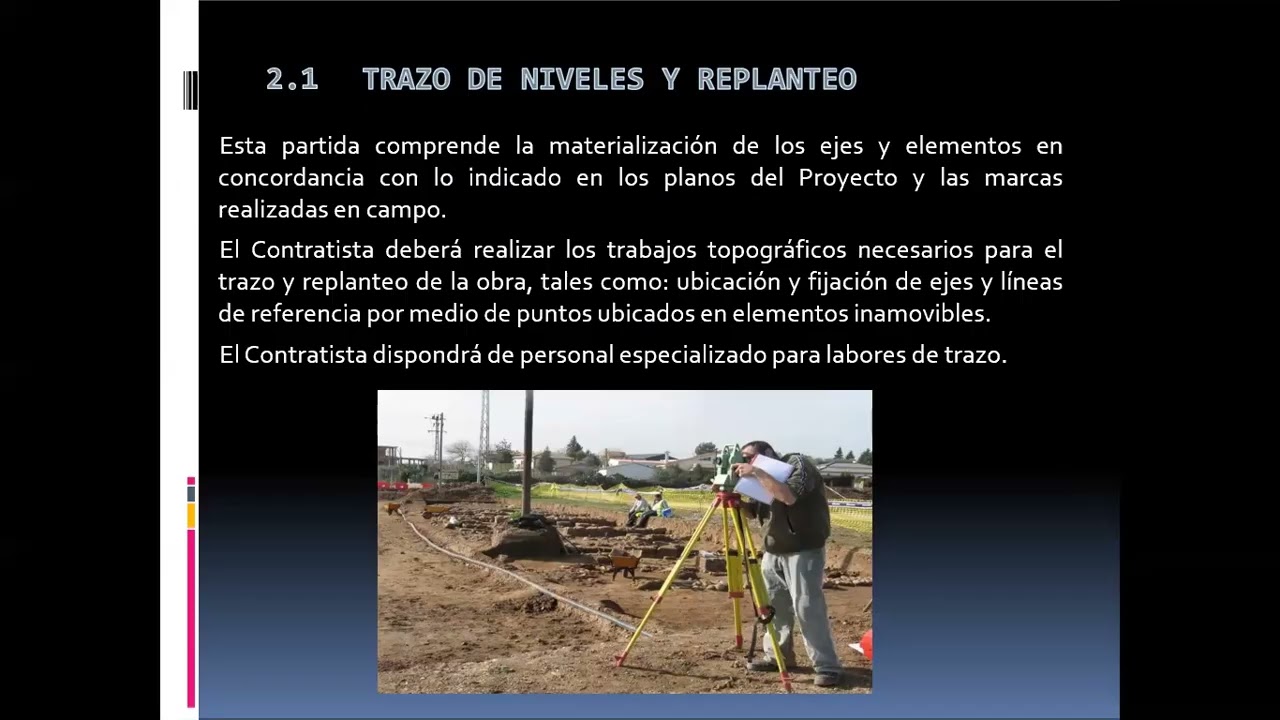 2.1 TRAZO DE NIVELES Y REPLANTEO

Esta partida comprende la materialización de los ejes y elementos en concordancia con lo indicado en los planos del Proyecto y las marcas realizadas en campo.

El Contratista deberá realizar los trabajos topográficos necesarios para el trazo y replanteo de la obra, tales como: ubicación y fijación de ejes y líneas de referencia por medio de puntos ubicados en elementos inamovibles.

El Contratista dispondrá de personal especializado para labores de trazo.